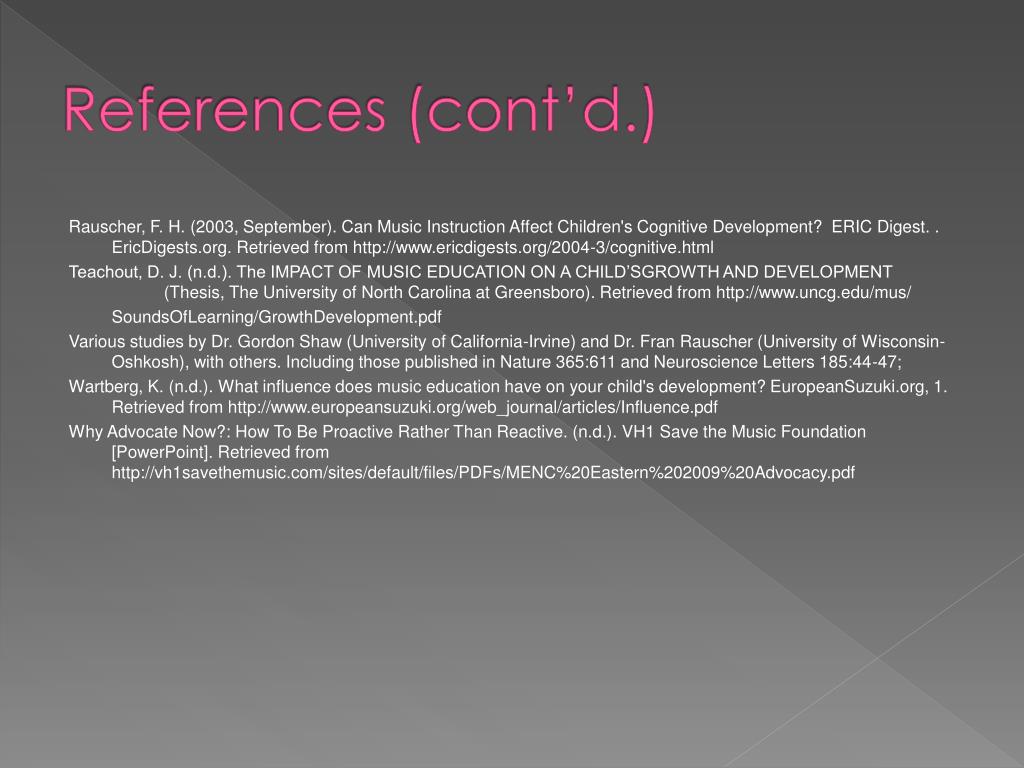 References (cont'd.)

Rauscher, F. H. (2003, September). Can Music Instruction Affect Children's Cognitive Development? ERIC Digest. . EricDigests.org. Retrieved from http://www.ericdigests.org/2004-3/cognitive.html

Teachout, D. J. (n.d.). The IMPACT OF MUSIC EDUCATION ON A CHILD'SGROWTH AND DEVELOPMENT (Thesis, The University of North Carolina at Greensboro). Retrieved from http://www.uncg.edu/mus/SoundsOfLearning/GrowthDevelopment.pdf

Various studies by Dr. Gordon Shaw (University of California-Irvine) and Dr. Fran Rauscher (University of Wisconsin-Oshkosh), with others. Including those published in Nature 365:611 and Neuroscience Letters 185:44-47;

Wartberg, K. (n.d.). What influence does music education have on your child's development? EuropeanSuzuki.org, 1. Retrieved from http://www.europeansuzuki.org/web_journal/articles/Influence.pdf

Why Advocate Now?: How To Be Proactive Rather Than Reactive. (n.d.). VH1 Save the Music Foundation [PowerPoint]. Retrieved from http://vh1savethemusic.com/sites/default/files/PDFs/MENC%20Eastern%202009%20Advocacy.pdf